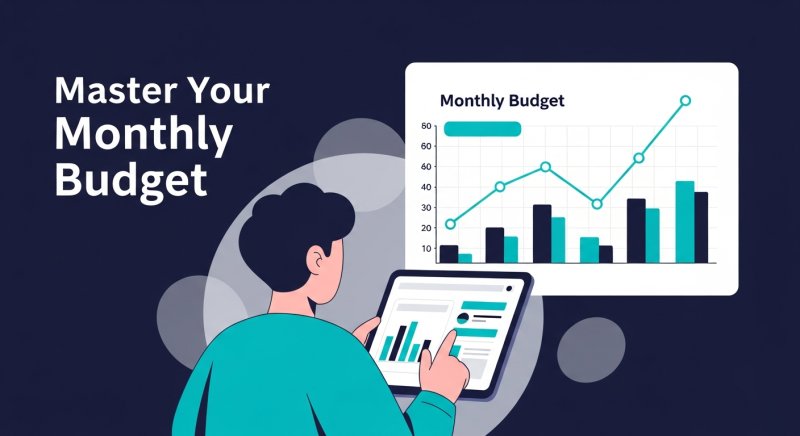 Master Your Monthly Budget

Monthly Budget

80
60
60
40
30
20
10